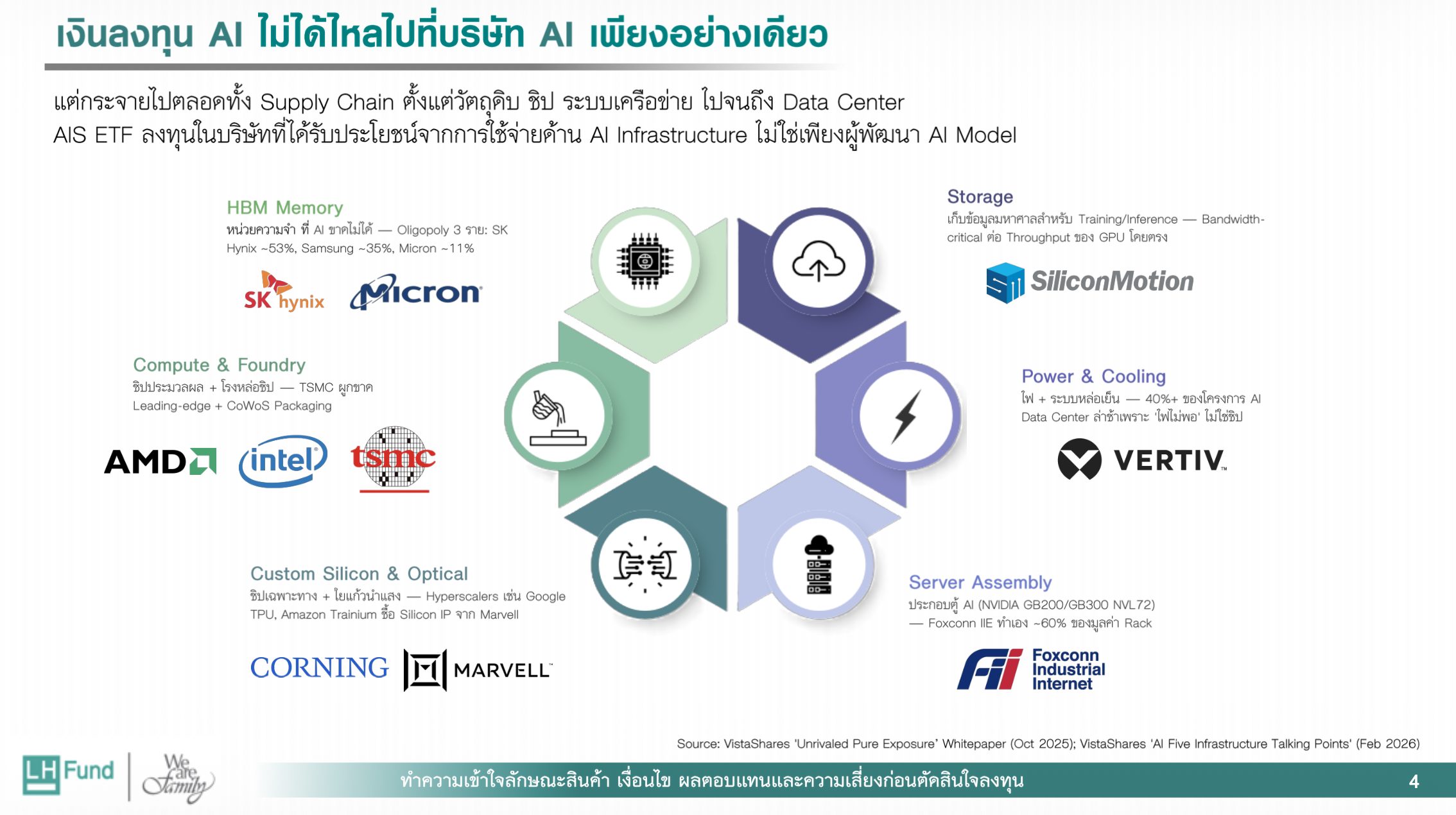 เงินลงทุน AI ไม่ได้ไหลไปที่บริษัท AI เพียงอย่างเดียว

แต่กระจายไปตลอดทั้ง Supply Chain ตั้งแต่วัตถุดิบ ชิป ระบบเครือข่าย ไปจนถึง Data Center
AIS ETF ลงทุนในบริษัทที่ได้รับประโยชน์จากการใช้จ่ายด้าน AI Infrastructure ไม่ใช่เพียงผู้พัฒนา AI Model

HBM Memory
หน่วยความจำ ที่ AI ขาดไม่ได้ — Oligopoly 3 ราย: SK Hynix ~53%, Samsung ~35%, Micron ~11%

SK hynix Micron

Compute & Foundry
ชิปประมวลผล + โรงหล่อชิป — TSMC ผูกขาด Leading-edge + CoWoS Packaging

AMD intel tsmc

Custom Silicon & Optical
ชิปเฉพาะทาง + ใยแก้วนำแสง — Hyperscalers เช่น Google TPU, Amazon Trainium ซื้อ Silicon IP จาก Marvell

CORNING MARVELL

Storage
เก็บข้อมูลมหาศาลสำหรับ Training/Inference — Bandwidth-critical ต่อ Throughput ของ GPU โดยตรง

SiliconMotion

Power & Cooling
ไฟ + ระบบหล่อเย็น — 40%+ ของโครงการ AI Data Center ล่าช้าเพราะ 'ไฟไม่พอ' ไม่ใช่ชิป

VERTIV

Server Assembly
ประกอบตู้ AI (NVIDIA GB200/GB300 NVL72) — Foxconn IIE ทำเอง ~60% ของมูลค่า Rack

Fii Foxconn Industrial Internet

Source: VistaShares 'Unrivaled Pure Exposure' Whitepaper (Oct 2025); VistaShares 'AI Five Infrastructure Talking Points' (Feb 2026)

LH Fund We are Family

ทำความเข้าใจลักษณะสินค้า เงื่อนไข ผลตอบแทนและความเสี่ยงก่อนตัดสินใจลงทุน

4